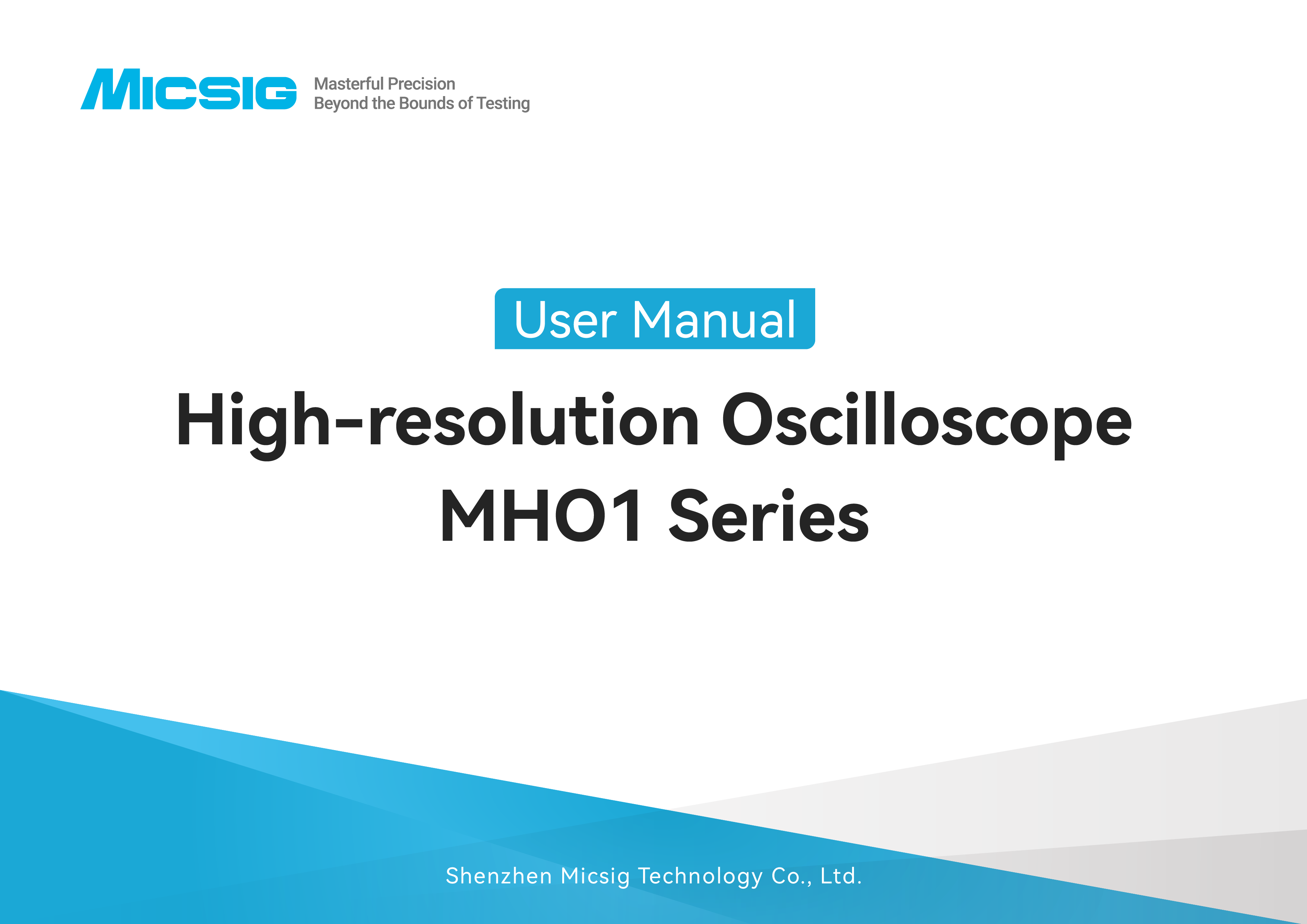 MICSIG
Masterful Precision
Beyond the Bounds of Testing

User Manual

High-resolution Oscilloscope
MHO1 Series

Shenzhen Micsig Technology Co., Ltd.